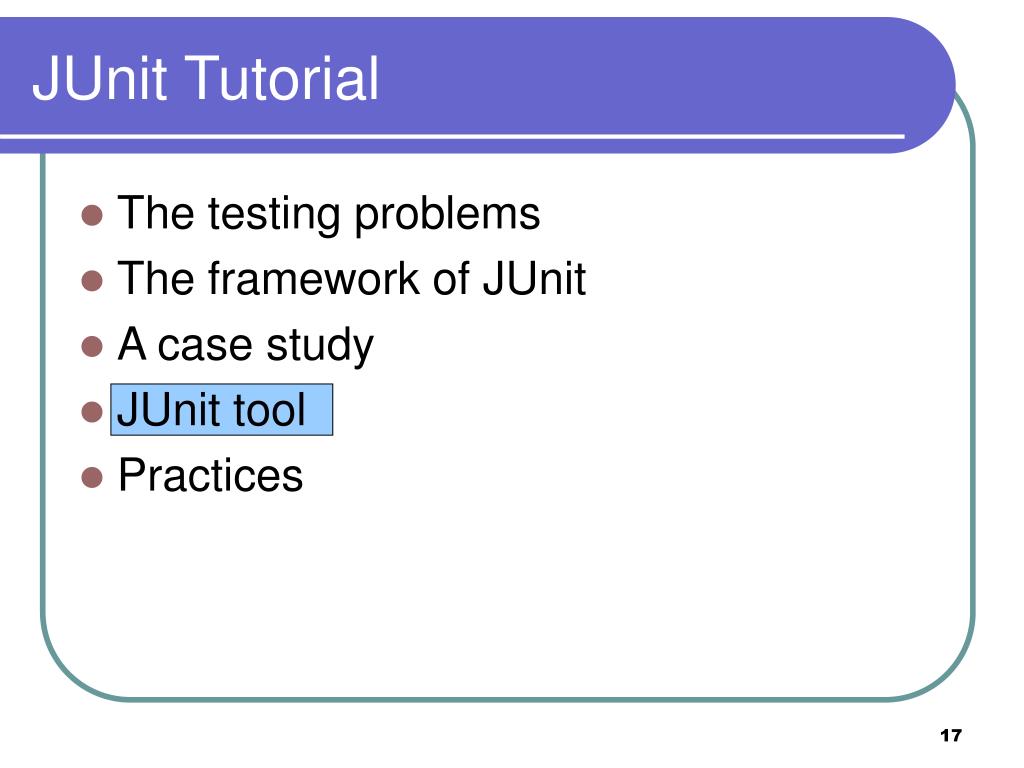 JUnit Tutorial

- The testing problems
- The framework of JUnit
- A case study
- JUnit tool
- Practices

17